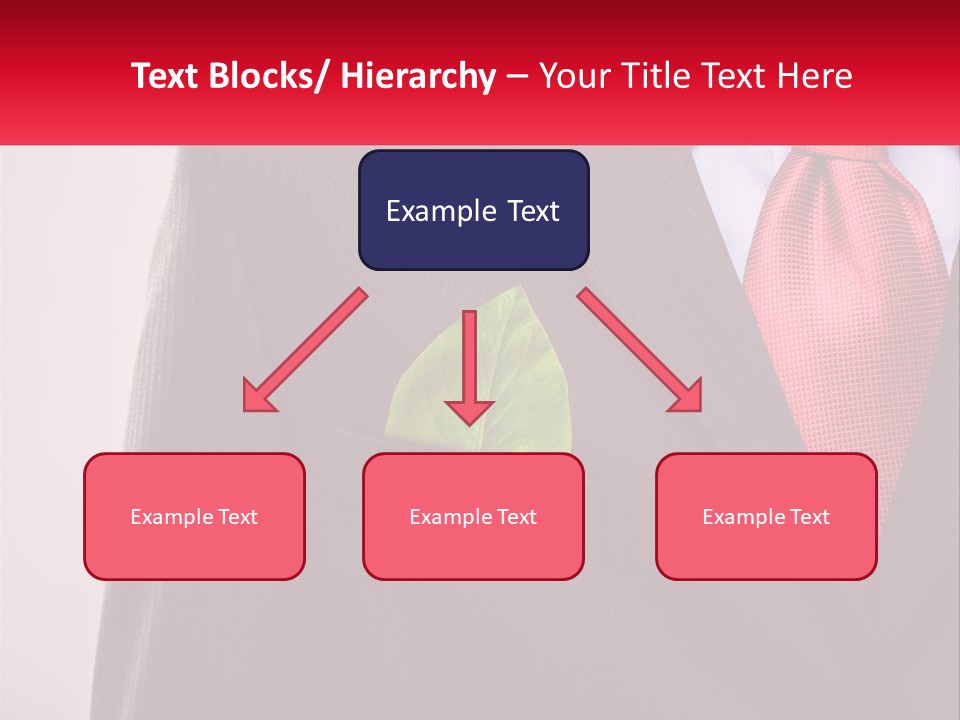 Text Blocks/ Hierarchy – Your Title Text Here

Example Text

Example Text

Example Text

Example Text